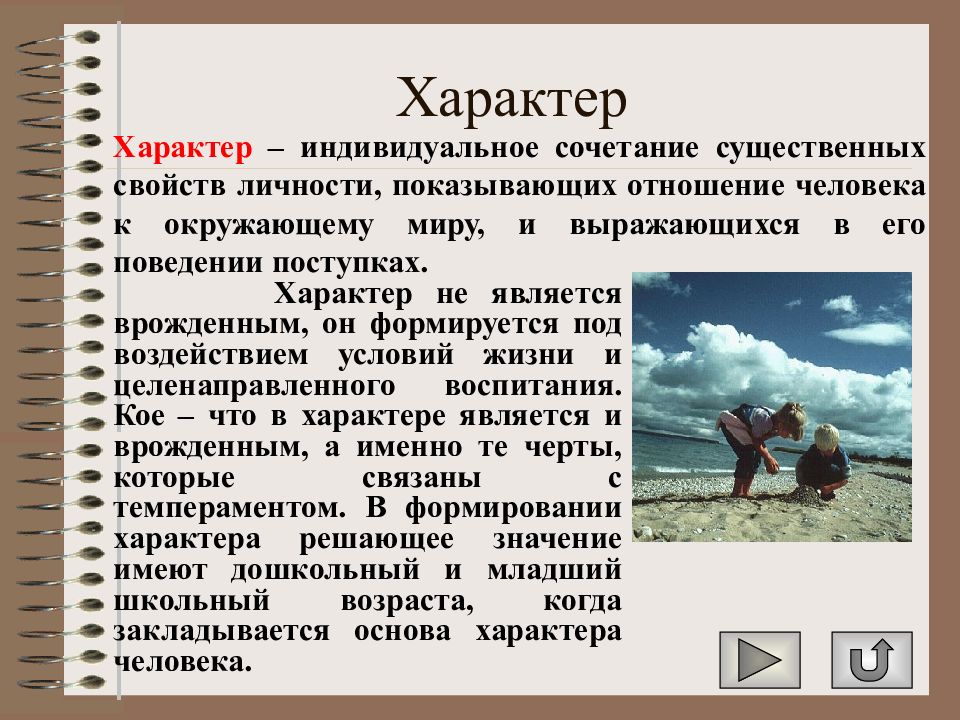 Характер

Характер – индивидуальное сочетание существенных свойств личности, показывающих отношение человека к окружающему миру, и выражающихся в его поведении поступках.

Характер не является врожденным, он формируется под воздействием условий жизни и целенаправленного воспитания. Кое – что в характере является и врожденным, а именно те черты, которые связаны с темпераментом. В формировании характера решающее значение имеют дошкольный и младший школьный возраста, когда закладывается основа характера человека.